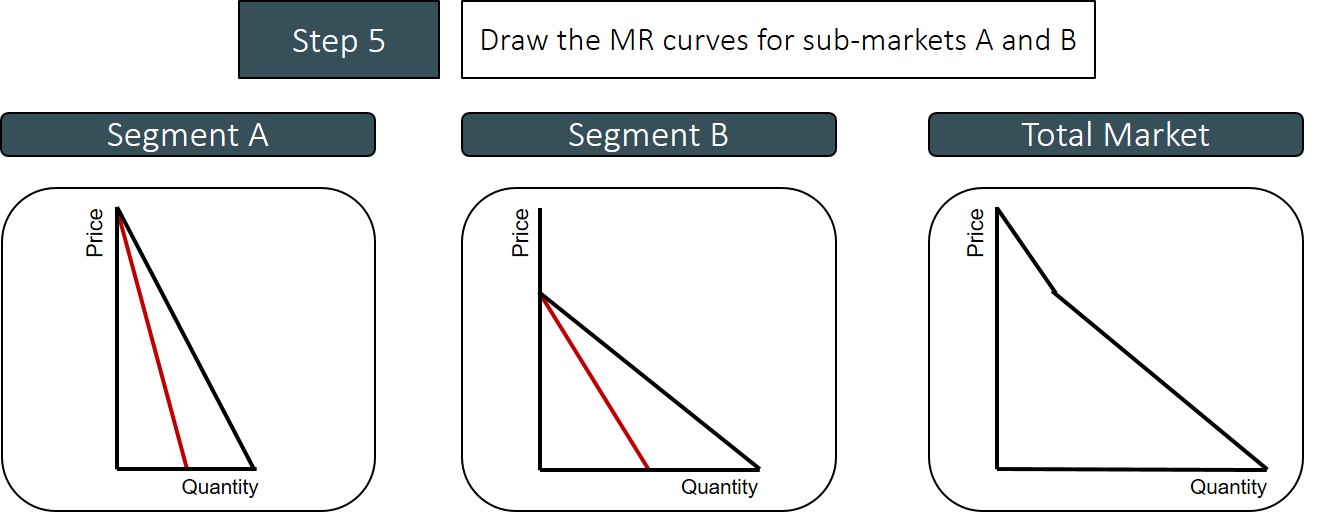 Step 5

Draw the MR curves for sub-markets A and B

Segment A

Price

Quantity

Segment B

Price

Quantity

Total Market

Price

Quantity